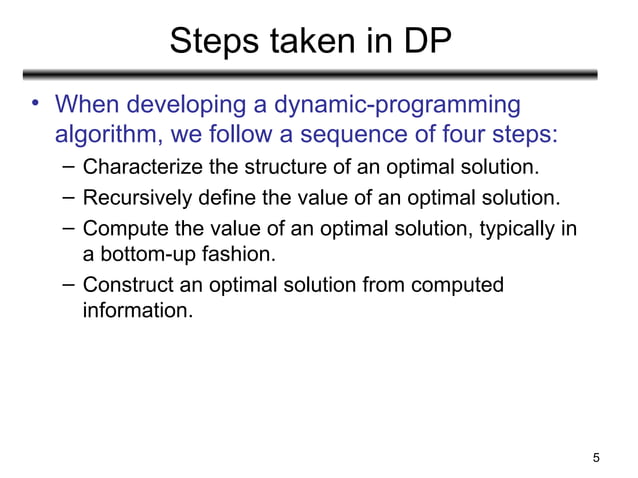 Steps taken in DP

• When developing a dynamic-programming algorithm, we follow a sequence of four steps:
  – Characterize the structure of an optimal solution.
  – Recursively define the value of an optimal solution.
  – Compute the value of an optimal solution, typically in a bottom-up fashion.
  – Construct an optimal solution from computed information.

5